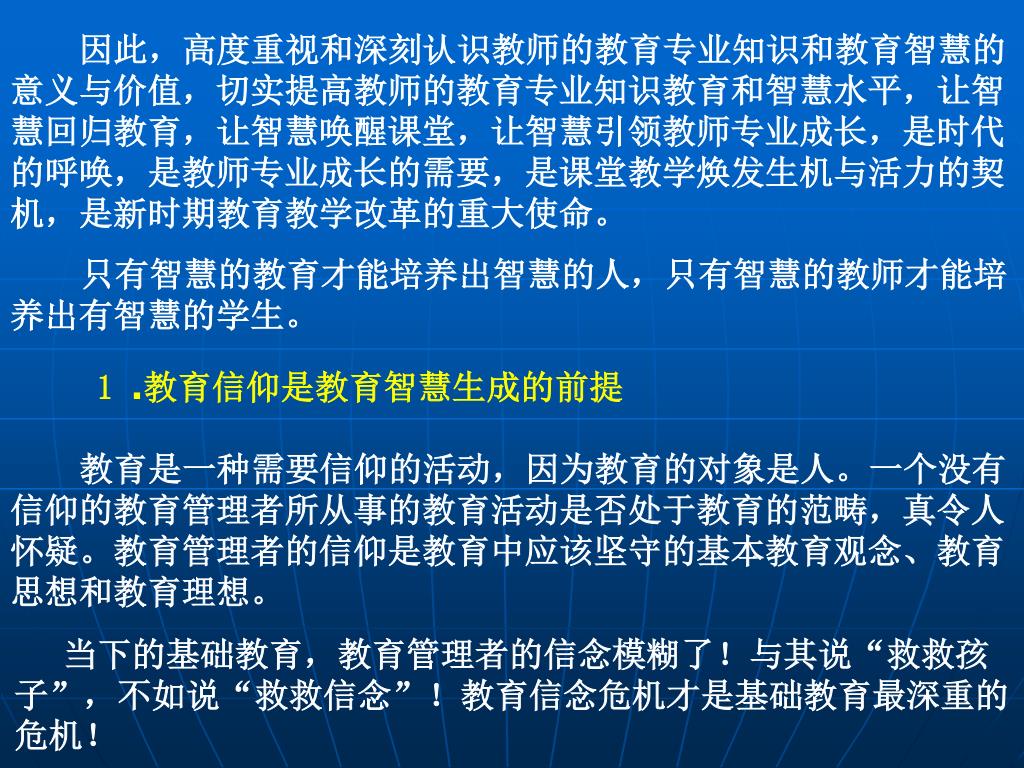 因此，高度重视和深刻认识教师的教育专业知识和教育智慧的意义与价值，切实提高教师的教育专业知识教育和智慧水平，让智慧回归教育，让智慧唤醒课堂，让智慧引领教师专业成长，是时代的呼唤，是教师专业成长的需要，是课堂教学焕发生机与活力的契机，是新时期教育教学改革的重大使命。

只有智慧的教育才能培养出智慧的人，只有智慧的教师才能培养出有智慧的学生。

1 .教育信仰是教育智慧生成的前提

教育是一种需要信仰的活动，因为教育的对象是人。一个没有信仰的教育管理者所从事的教育活动是否处于教育的范畴，真令人怀疑。教育管理者的信仰是教育中应该坚守的基本教育观念、教育思想和教育理想。

当下的基础教育，教育管理者的信念模糊了！与其说“救救孩子”，不如说“救救信念”！教育信念危机才是基础教育最深重的危机！